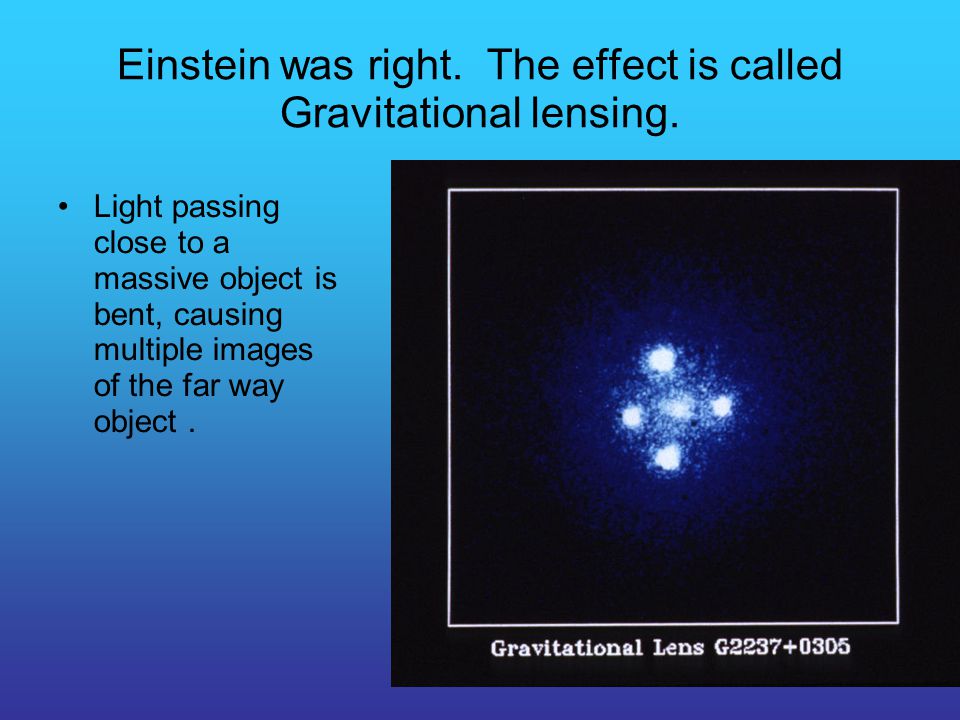 Einstein was right. The effect is called Gravitational lensing.

• Light passing close to a massive object is bent, causing multiple images of the far way object .

Gravitational Lens G2237+0305